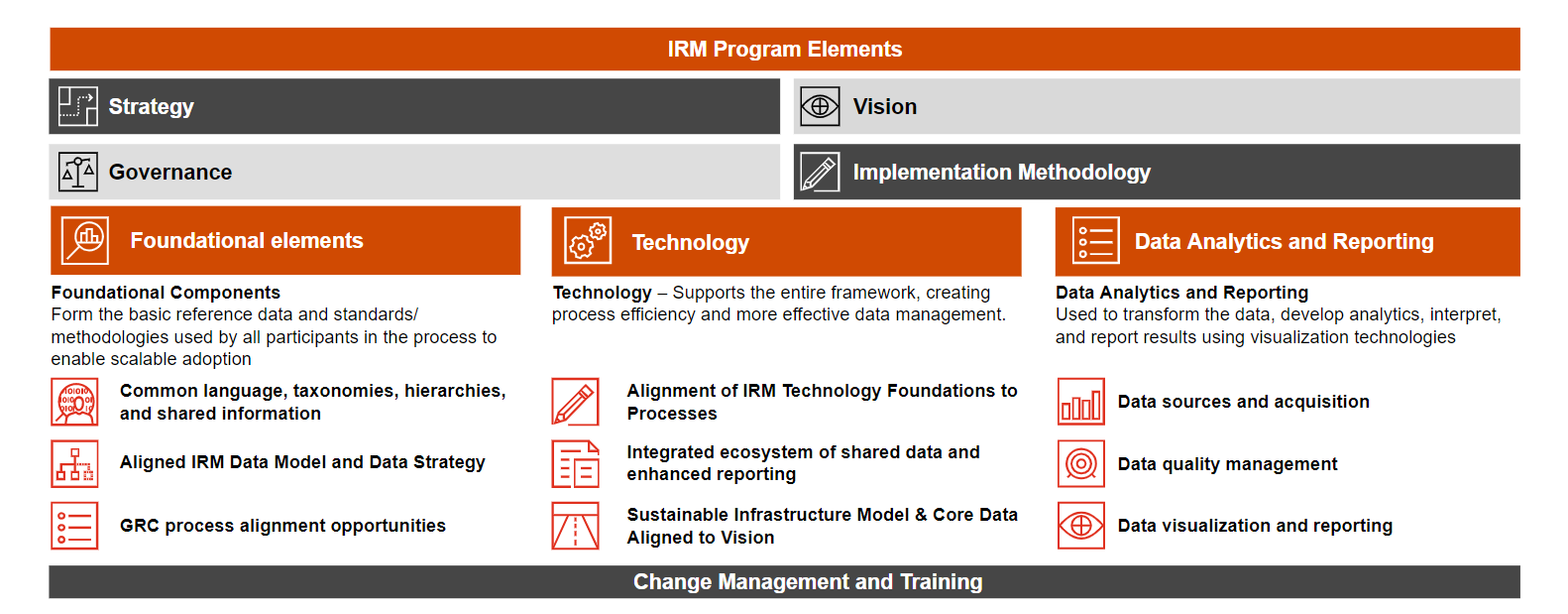 IRM Program Elements

Strategy

Vision

Governance

Implementation Methodology

Foundational elements

Foundational Components
Form the basic reference data and standards/ methodologies used by all participants in the process to enable scalable adoption

Common language, taxonomies, hierarchies, and shared information

Aligned IRM Data Model and Data Strategy

GRC process alignment opportunities

Technology

Technology – Supports the entire framework, creating process efficiency and more effective data management.

Alignment of IRM Technology Foundations to Processes

Integrated ecosystem of shared data and enhanced reporting

Sustainable Infrastructure Model & Core Data Aligned to Vision

Data Analytics and Reporting

Data Analytics and Reporting
Used to transform the data, develop analytics, interpret, and report results using visualization technologies

Data sources and acquisition

Data quality management

Data visualization and reporting

Change Management and Training